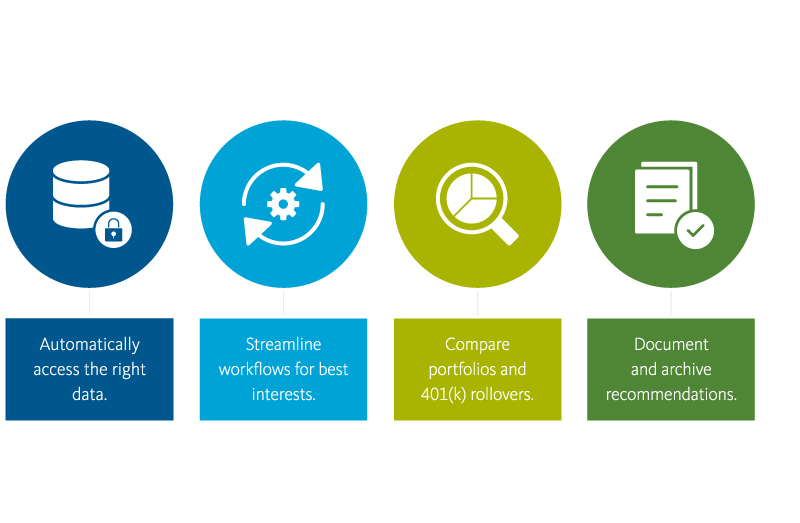 Automatically access the right data.

Streamline workflows for best interests.

Compare portfolios and 401(k) rollovers.

Document and archive recommendations.